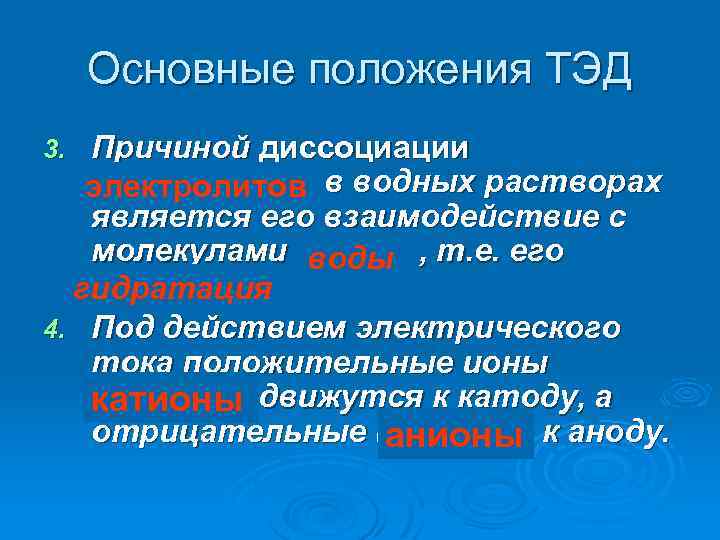 Основные положения ТЭД

3. Причиной диссоциации электролитов в водных растворах является его взаимодействие с молекулами воды , т.е. его гидратация

4. Под действием электрического тока положительные ионы катионы движутся к катоду, а отрицательные анионы к аноду.